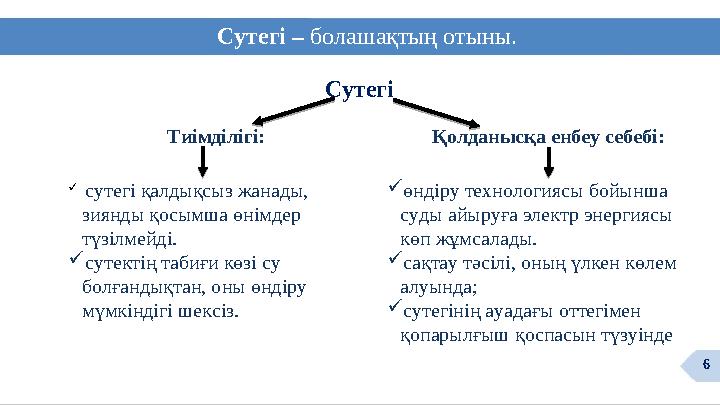 Сутегі – болашақтың отыны.

Сутегі

Тиімділігі:

✓ сутегі қалдықсыз жанады, зиянды қосымша өнімдер түзілмейді.

✓ сутектің табиғи көзі су болғандықтан, оны өндіру мүмкіндігі шексіз.

Қолданысқа енбеу себебі:

✓ өндіру технологиясы бойынша суды айыруға электр энергиясы көп жұмсалады.

✓ сақтау тәсілі, оның үлкен көлем алуында;

✓ сутегінің ауадағы оттегімен қопарылғыш қоспасын түзуінде

6